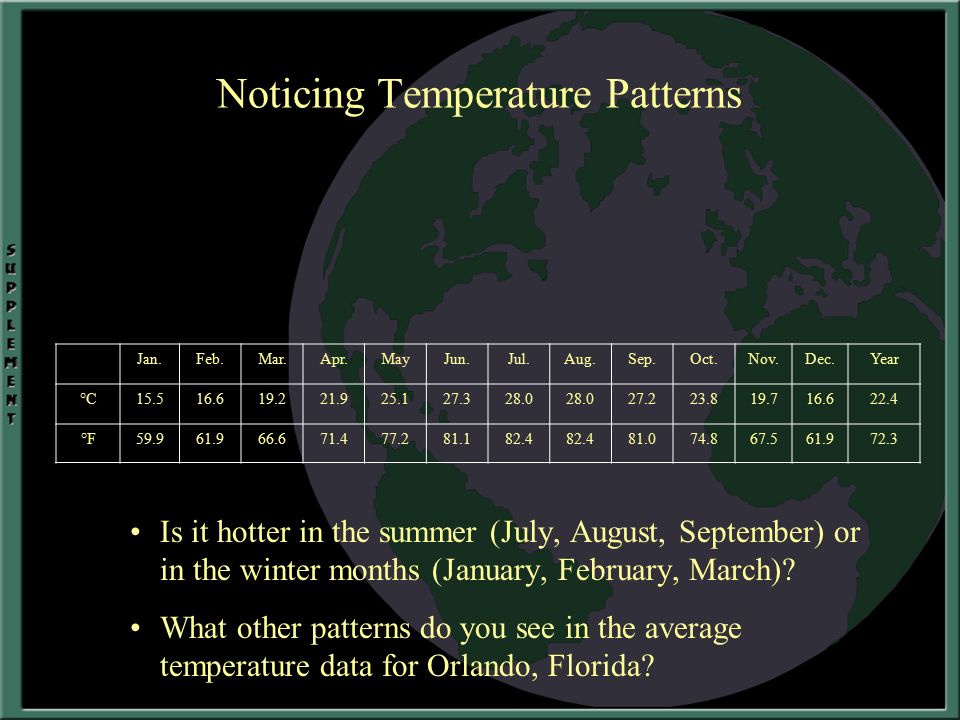 SUPPLEMENT

Noticing Temperature Patterns

| | Jan. | Feb. | Mar. | Apr. | May | Jun. | Jul. | Aug. | Sep. | Oct. | Nov. | Dec. | Year |
|---|---|---|---|---|---|---|---|---|---|---|---|---|---|
| °C | 15.5 | 16.6 | 19.2 | 21.9 | 25.1 | 27.3 | 28.0 | 28.0 | 27.2 | 23.8 | 19.7 | 16.6 | 22.4 |
| °F | 59.9 | 61.9 | 66.6 | 71.4 | 77.2 | 81.1 | 82.4 | 82.4 | 81.0 | 74.8 | 67.5 | 61.9 | 72.3 |

• Is it hotter in the summer (July, August, September) or in the winter months (January, February, March)?

• What other patterns do you see in the average temperature data for Orlando, Florida?